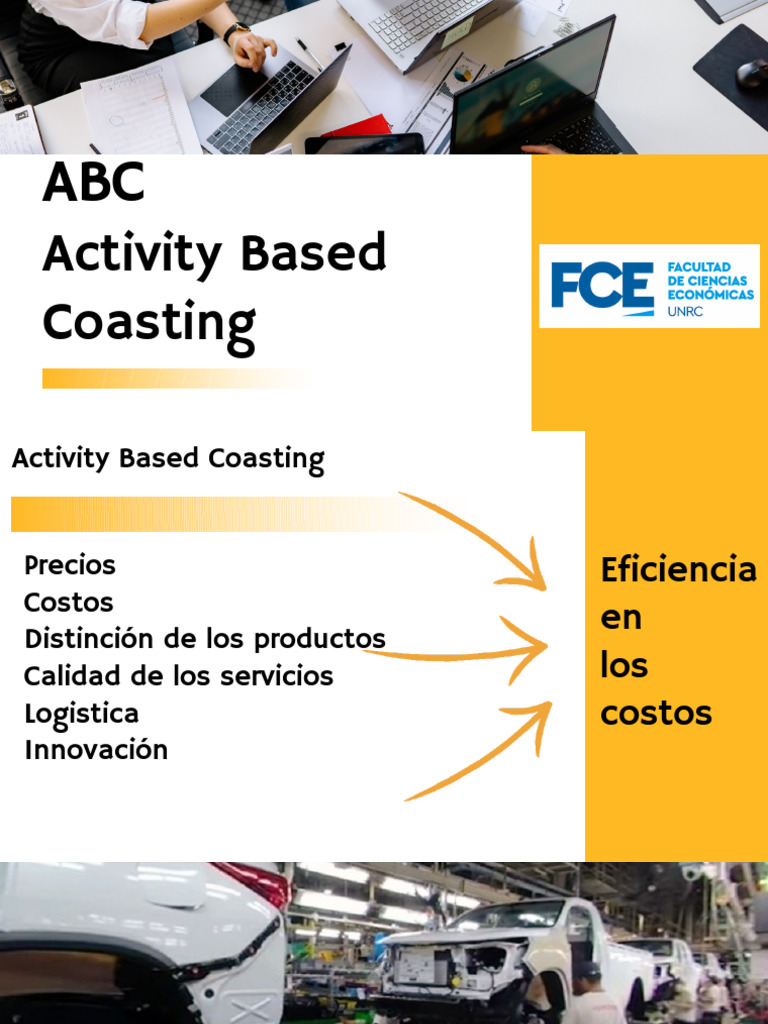 ABC
Activity Based Coasting

FCE FACULTAD DE CIENCIAS ECONÓMICAS UNRC

Activity Based Coasting

Precios
Costos
Distinción de los productos
Calidad de los servicios
Logistica
Innovación

Eficiencia en los costos